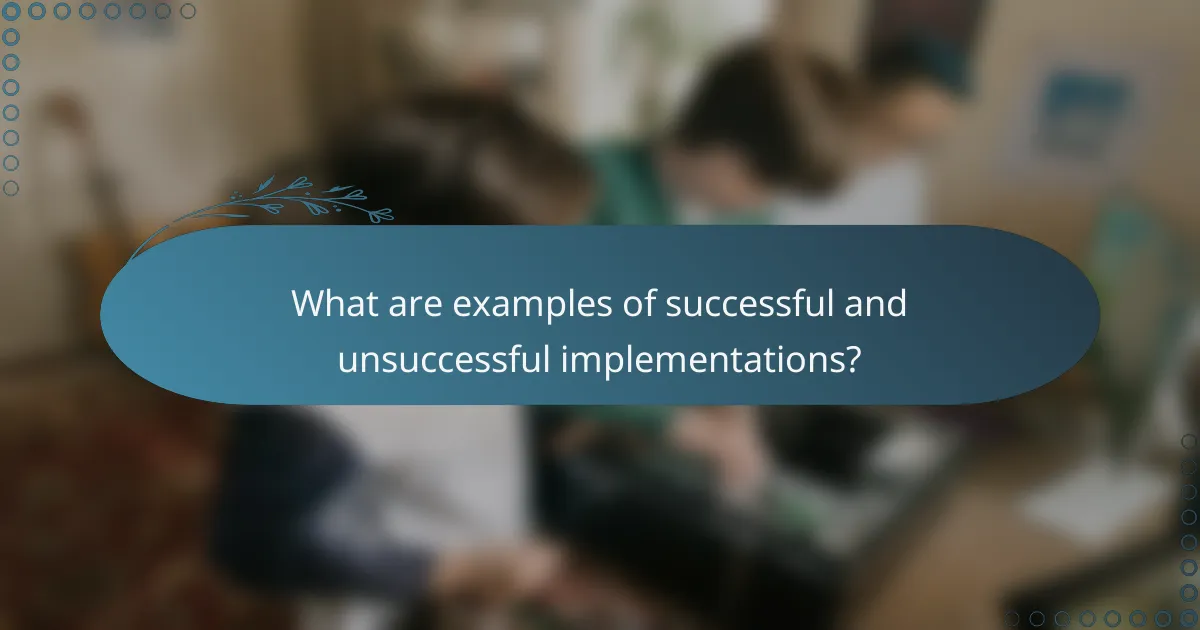 What are examples of successful and unsuccessful implementations?